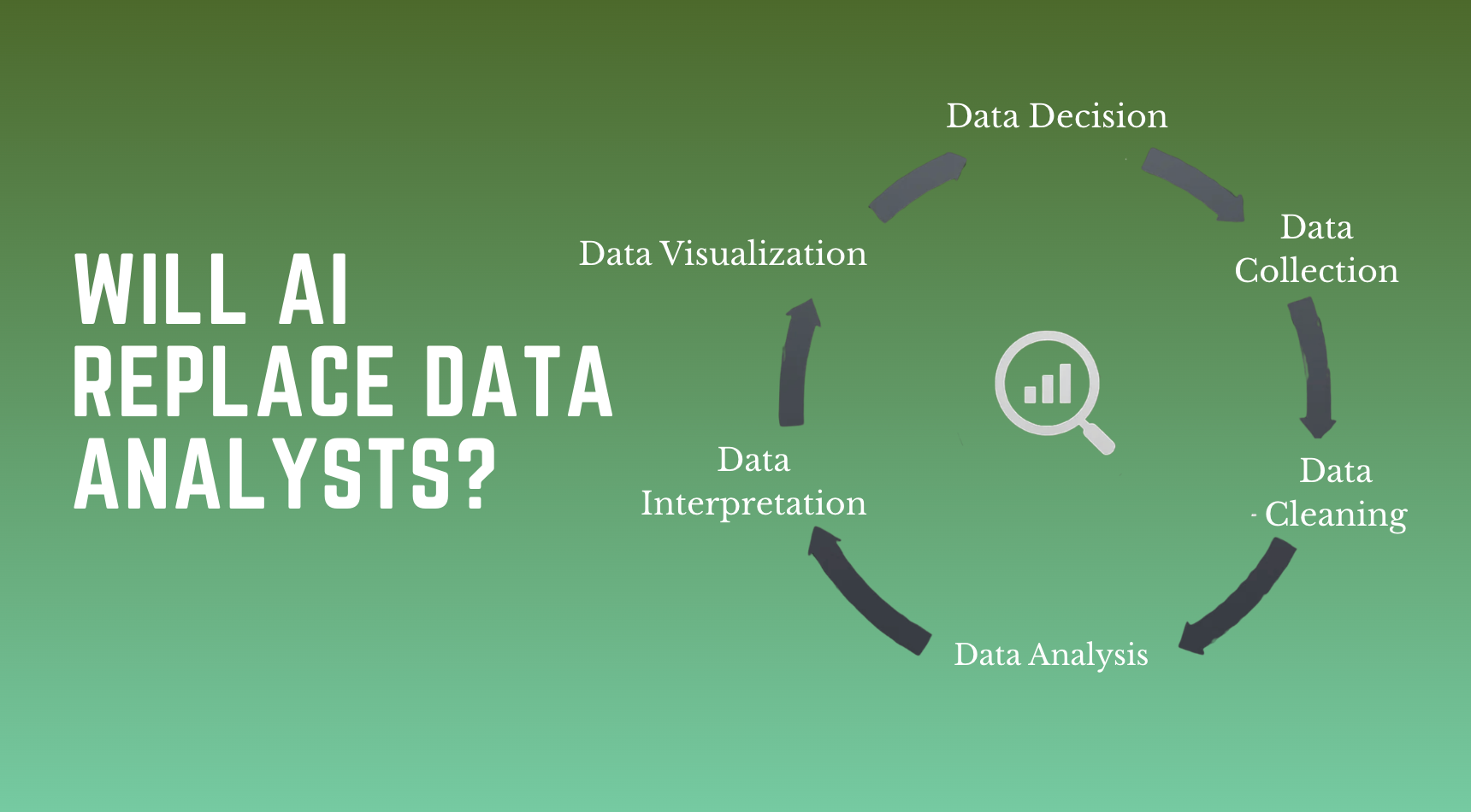 WILL AI REPLACE DATA ANALYSTS?

Data Decision

Data Collection

Data Cleaning

Data Analysis

Data Interpretation

Data Visualization